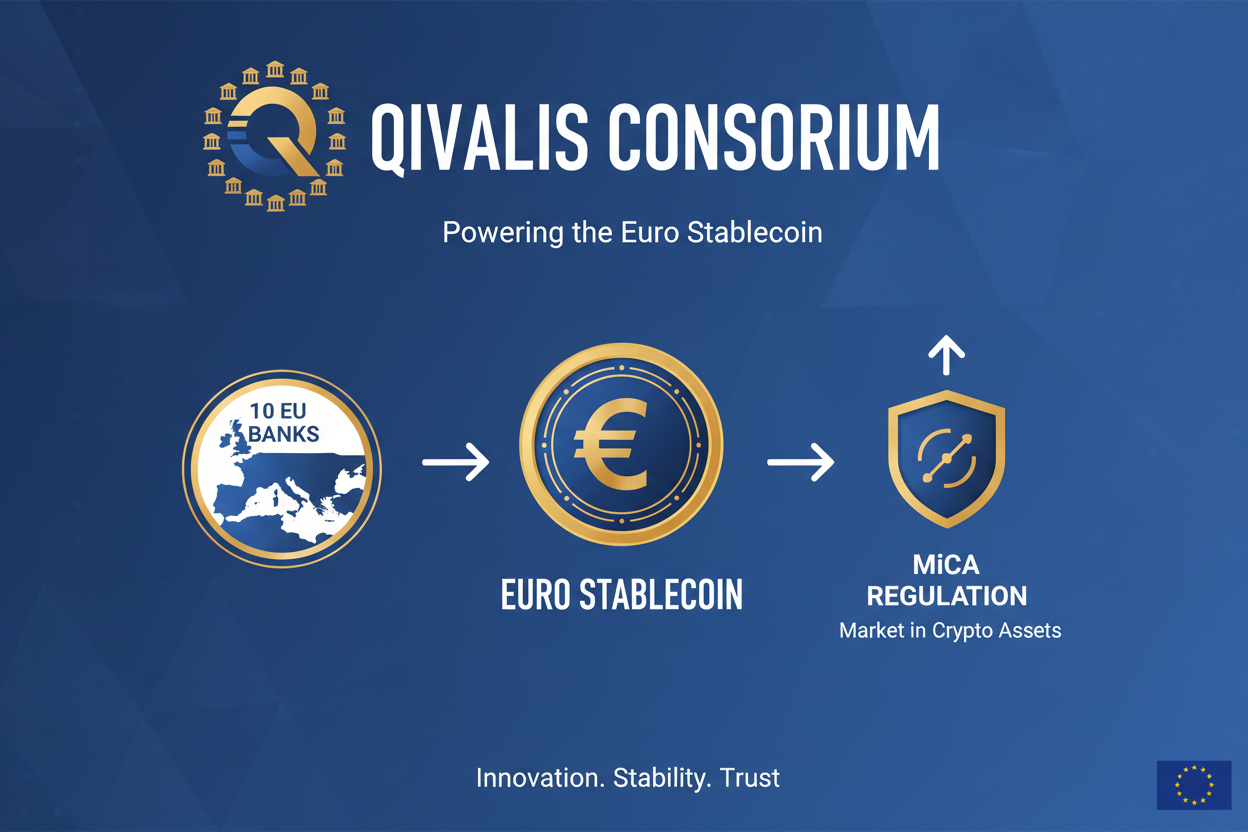 QIVALIS CONSORIUM

Powering the Euro Stablecoin

10 EU BANKS

€

EURO STABLECOIN

MiCA REGULATION

Market in Crypto Assets

Innovation. Stability. Trust